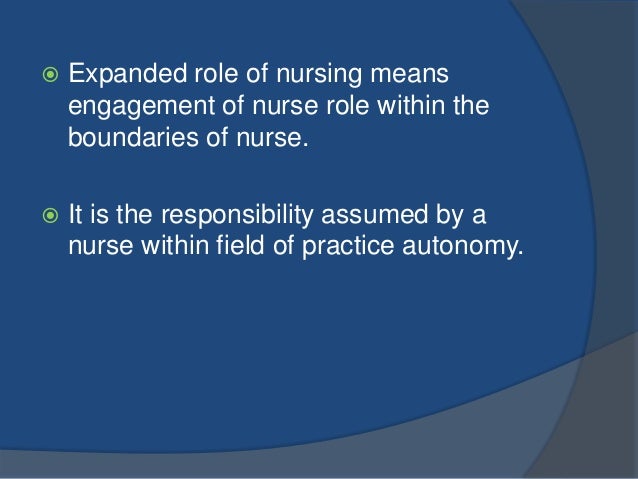 Expanded role of nursing means engagement of nurse role within the boundaries of nurse.

It is the responsibility assumed by a nurse within field of practice autonomy.